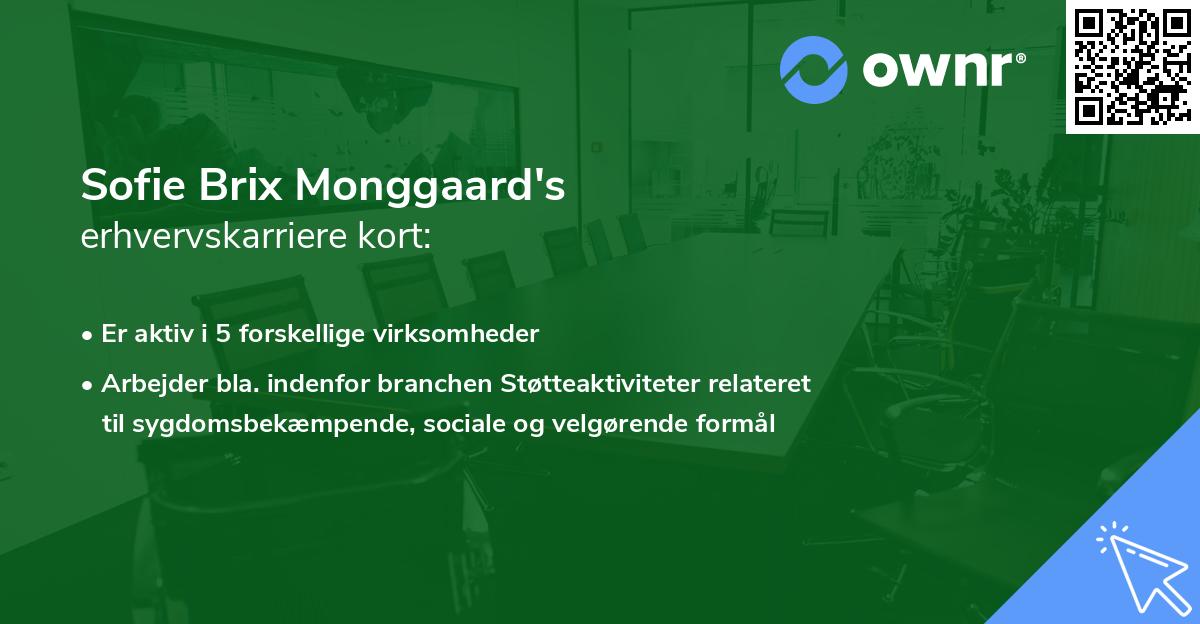 ownr®

Sofie Brix Monggaard's
erhvervskarriere kort:

• Er aktiv i 5 forskellige virksomheder

• Arbejder bla. indenfor branchen Støtteaktiviteter relateret til sygdomsbekæmpende, sociale og velgørende formål